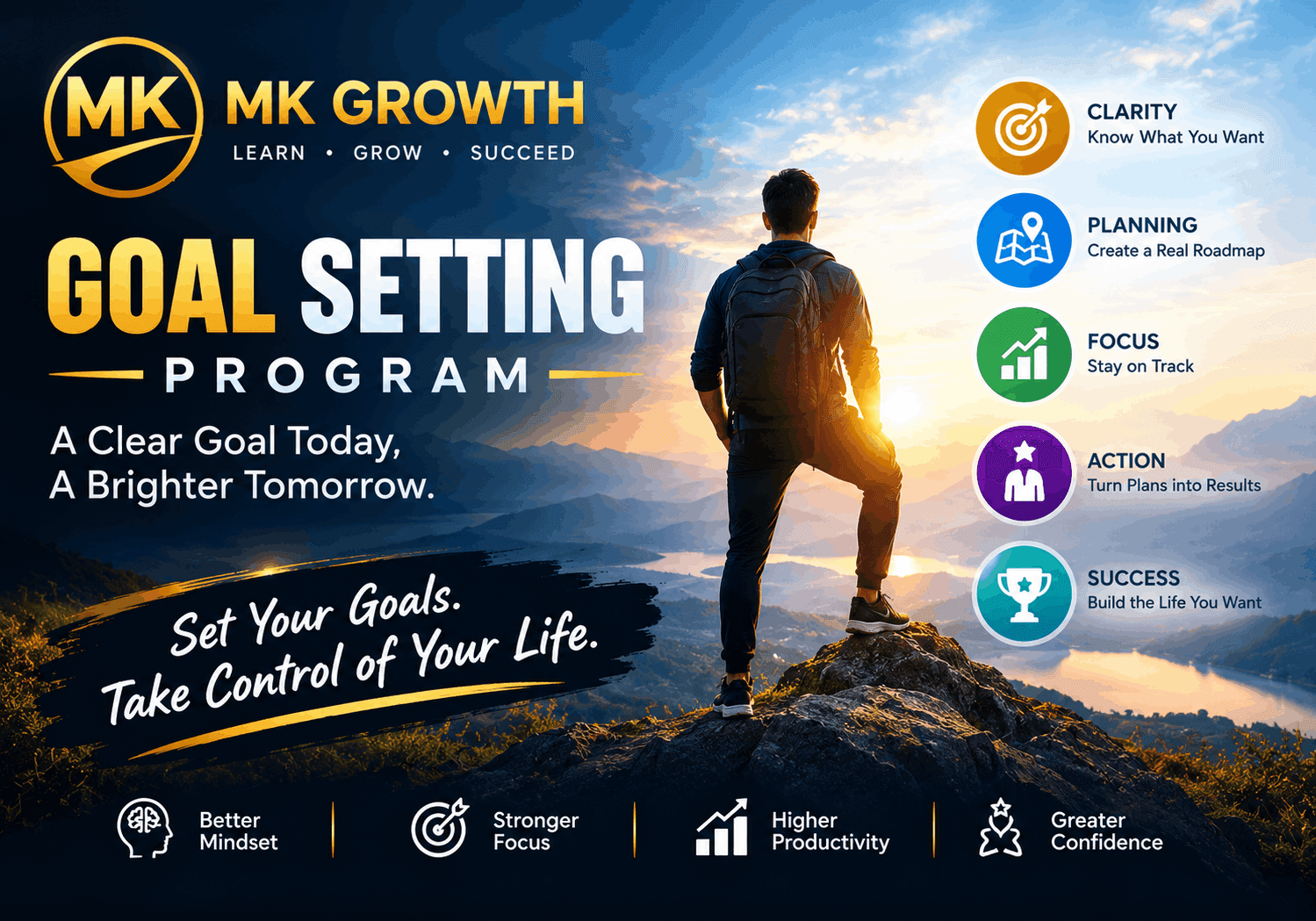 MK

MK GROWTH
LEARN • GROW • SUCCEED

GOAL SETTING
PROGRAM

A Clear Goal Today,
A Brighter Tomorrow.

Set Your Goals.
Take Control of Your Life.

CLARITY
Know What You Want

PLANNING
Create a Real Roadmap

FOCUS
Stay on Track

ACTION
Turn Plans into Results

SUCCESS
Build the Life You Want

Better Mindset

Stronger Focus

Higher Productivity

Greater Confidence